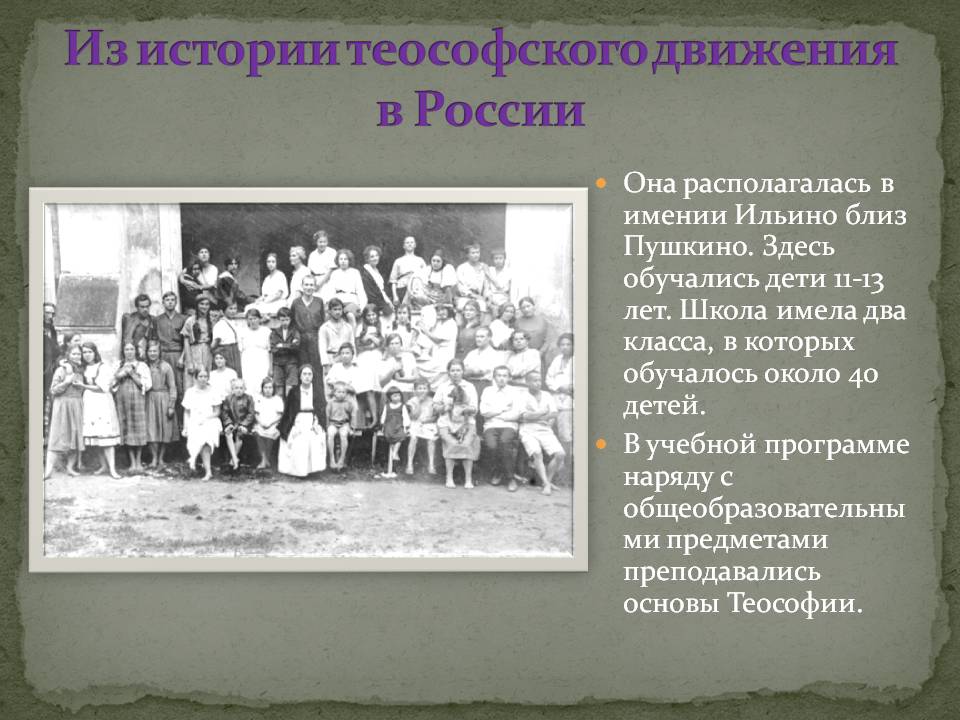 Из истории теософского движения в России

Она располагалась в имении Ильино близ Пушкино. Здесь обучались дети 11-13 лет. Школа имела два класса, в которых обучалось около 40 детей.

В учебной программе наряду с общеобразовательными предметами преподавались основы Теософии.